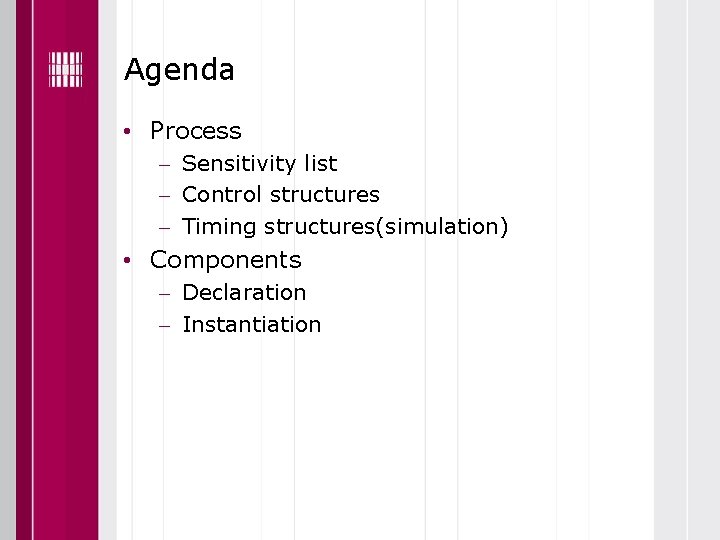 Agenda

• Process
  – Sensitivity list
  – Control structures
  – Timing structures(simulation)
• Components
  – Declaration
  – Instantiation